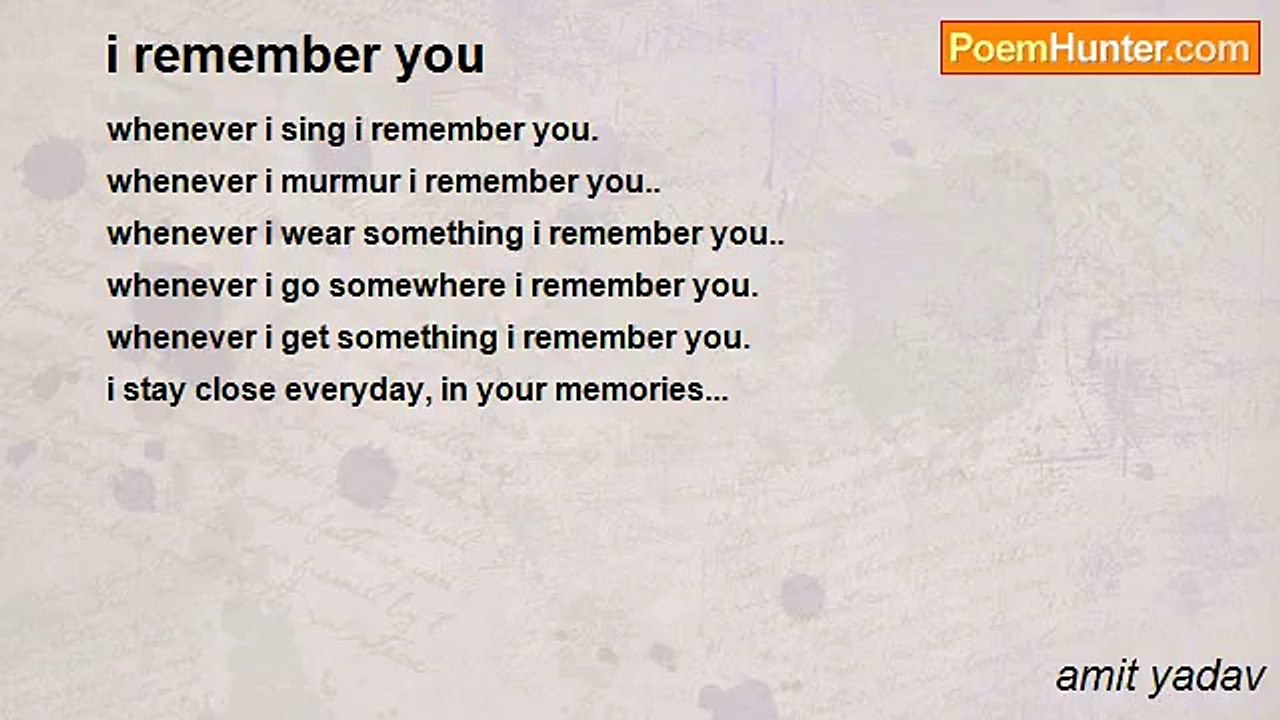 i remember you

PoemHunter.com

whenever i sing i remember you.
whenever i murmur i remember you..
whenever i wear something i remember you..
whenever i go somewhere i remember you.
whenever i get something i remember you.
i stay close everyday, in your memories...

amit yadav